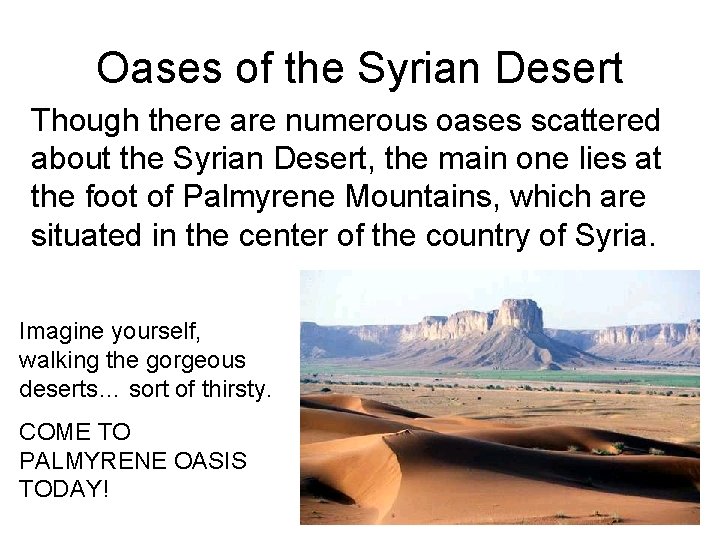 Oases of the Syrian Desert

Though there are numerous oases scattered about the Syrian Desert, the main one lies at the foot of Palmyrene Mountains, which are situated in the center of the country of Syria.

Imagine yourself, walking the gorgeous deserts… sort of thirsty.

COME TO PALMYRENE OASIS TODAY!